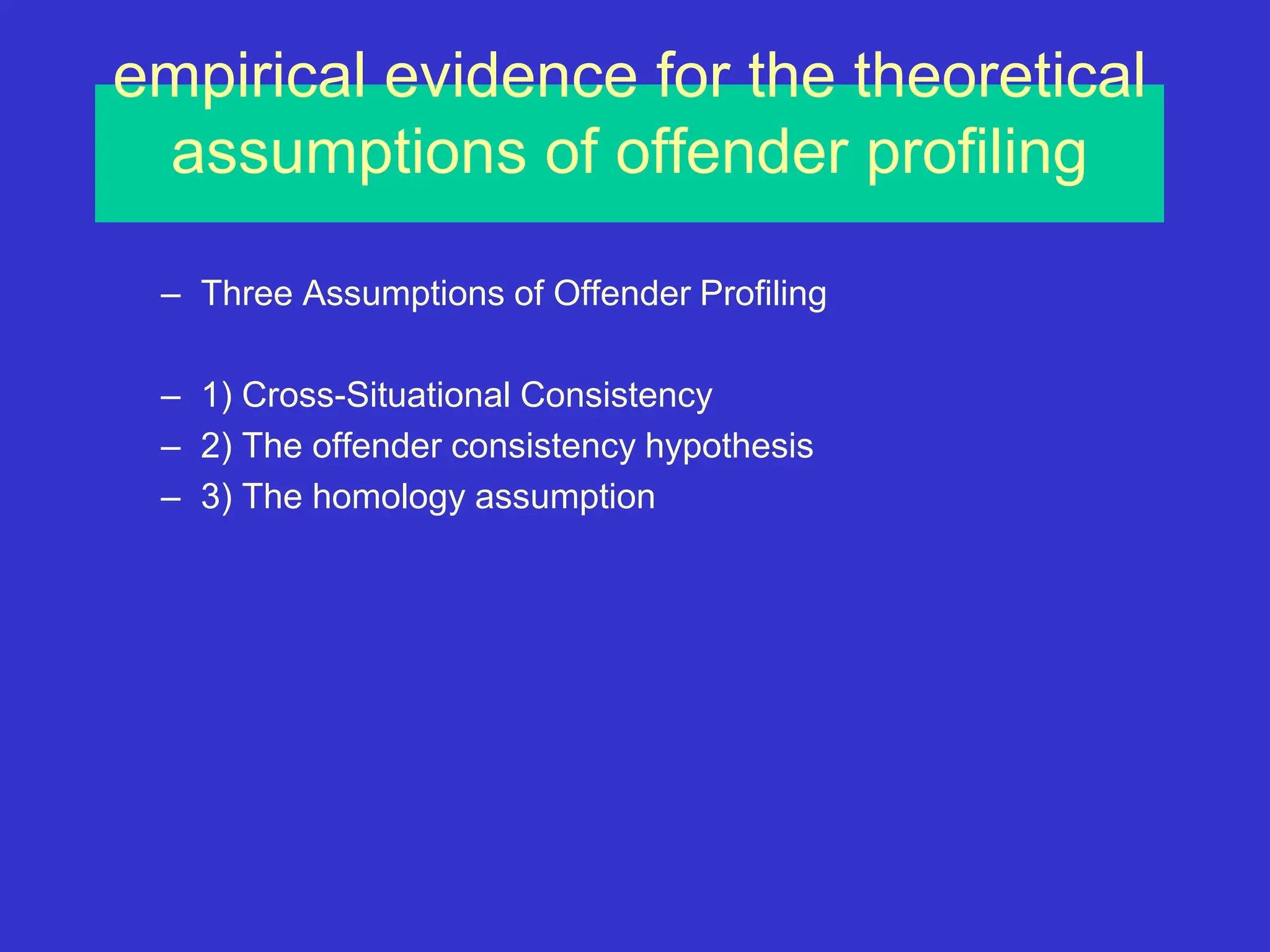 empirical evidence for the theoretical assumptions of offender profiling

– Three Assumptions of Offender Profiling

– 1) Cross-Situational Consistency
– 2) The offender consistency hypothesis
– 3) The homology assumption